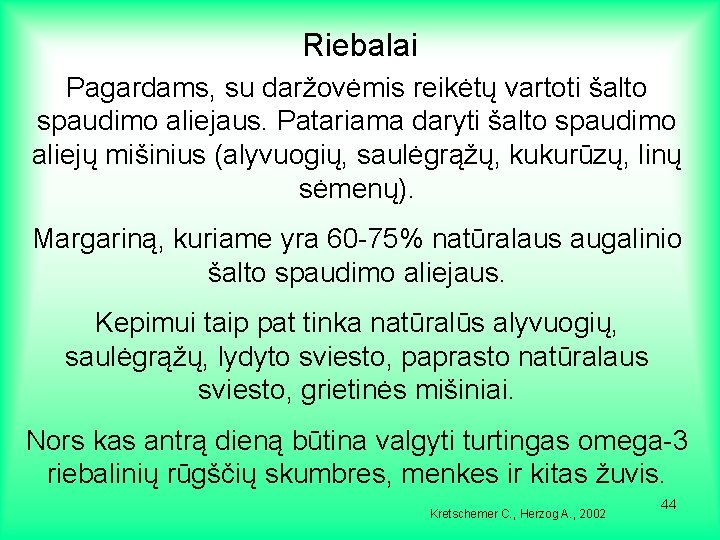 Riebalai

Pagardams, su daržovėmis reikėtų vartoti šalto spaudimo aliejaus. Patariama daryti šalto spaudimo aliejų mišinius (alyvuogių, saulėgrąžų, kukurūzų, linų sėmenų).

Margariną, kuriame yra 60-75% natūralaus augalinio šalto spaudimo aliejaus.

Kepimui taip pat tinka natūralūs alyvuogių, saulėgrąžų, lydyto sviesto, paprasto natūralaus sviesto, grietinės mišiniai.

Nors kas antrą dieną būtina valgyti turtingas omega-3 riebalinių rūgščių skumbres, menkes ir kitas žuvis.

Kretschemer C., Herzog A., 2002

44